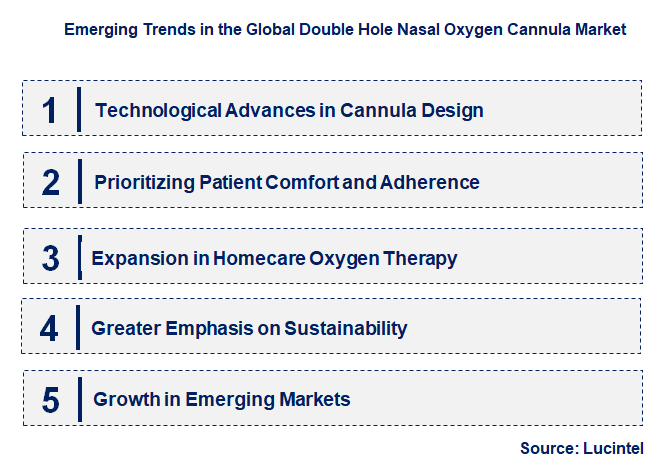 Emerging Trends in the Global Double Hole Nasal Oxygen Cannula Market

1 Technological Advances in Cannula Design

2 Prioritizing Patient Comfort and Adherence

3 Expansion in Homecare Oxygen Therapy

4 Greater Emphasis on Sustainability

5 Growth in Emerging Markets

Source: Lucintel